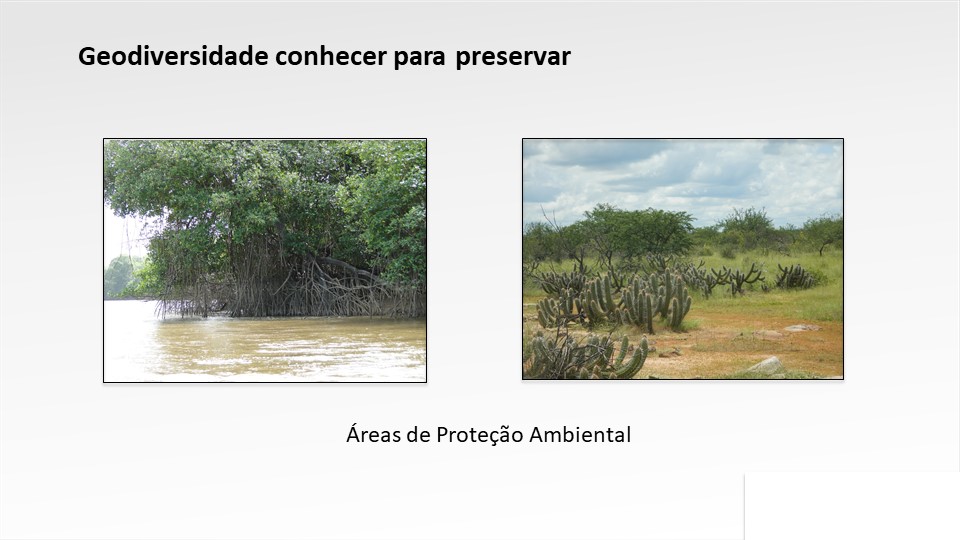 Geodiversidade conhecer para preservar

Áreas de Proteção Ambiental